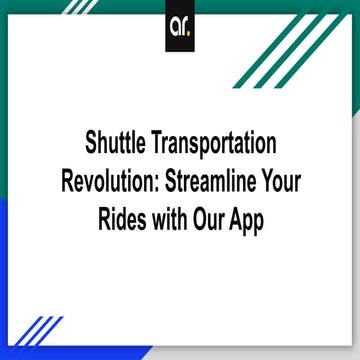 ar.

Shuttle Transportation Revolution: Streamline Your Rides with Our App